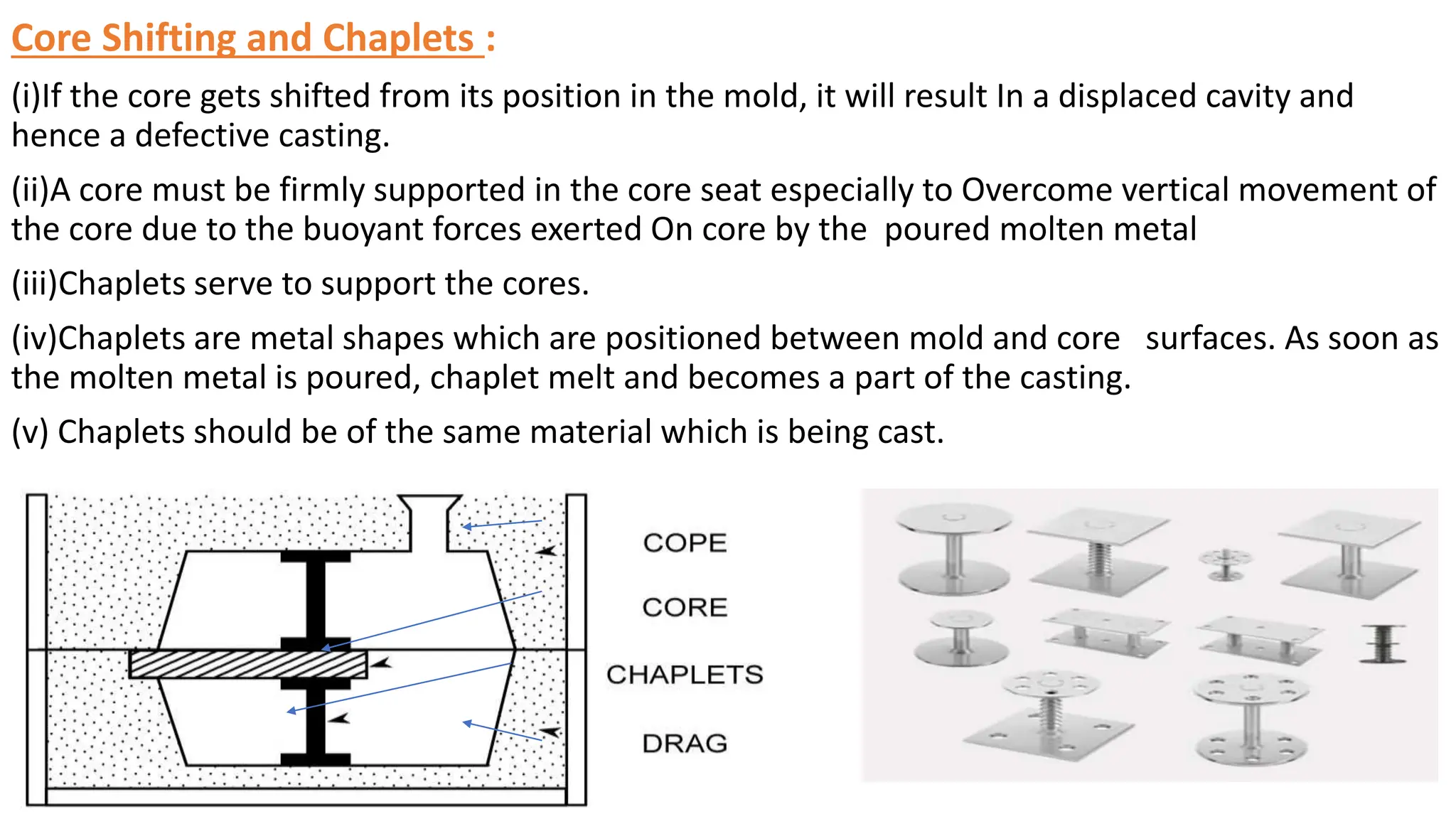 Core Shifting and Chaplets :

(i)If the core gets shifted from its position in the mold, it will result In a displaced cavity and hence a defective casting.

(ii)A core must be firmly supported in the core seat especially to Overcome vertical movement of the core due to the buoyant forces exerted On core by the poured molten metal

(iii)Chaplets serve to support the cores.

(iv)Chaplets are metal shapes which are positioned between mold and core surfaces. As soon as the molten metal is poured, chaplet melt and becomes a part of the casting.

(v) Chaplets should be of the same material which is being cast.

COPE

CORE

CHAPLETS

DRAG